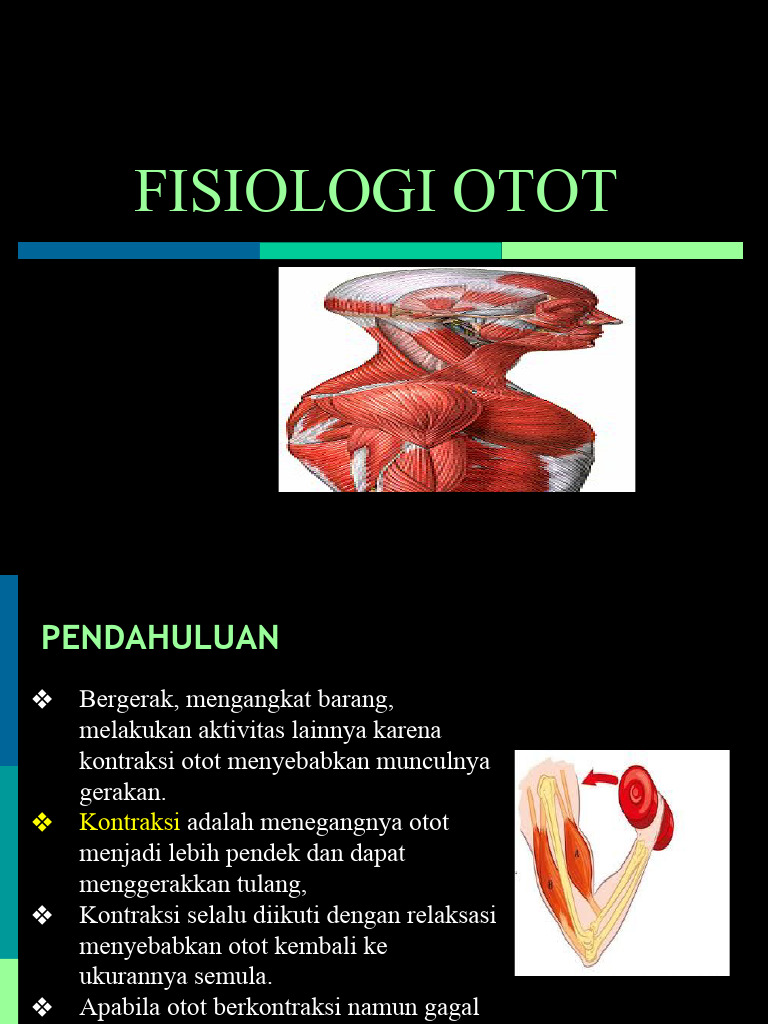 FISIOLOGI OTOT

PENDAHULUAN

❖ Bergerak, mengangkat barang, melakukan aktivitas lainnya karena kontraksi otot menyebabkan munculnya gerakan.
❖ Kontraksi adalah menegangnya otot menjadi lebih pendek dan dapat menggerakkan tulang,
❖ Kontraksi selalu diikuti dengan relaksasi menyebabkan otot kembali ke ukurannya semula.
❖ Apabila otot berkontraksi namun gagal

A
B